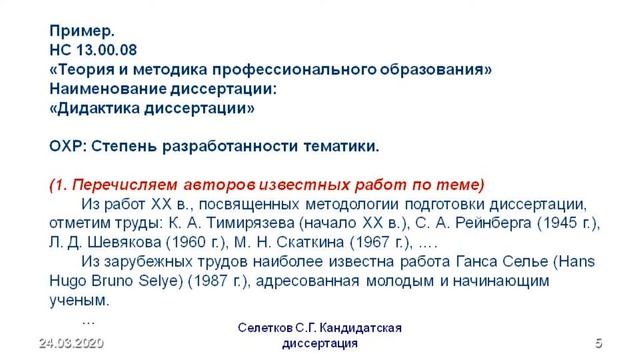 Пример.
НС 13.00.08
«Теория и методика профессионального образования»
Наименование диссертации:
«Дидактика диссертации»

ОХР: Степень разработанности тематики.

(1. Перечисляем авторов известных работ по теме)
Из работ XX в., посвященных методологии подготовки диссертации, отметим труды: К. А. Тимирязева (начало XX в.), С. А. Рейнберга (1945 г.), Л. Д. Шевякова (1960 г.), М. Н. Скаткина (1967 г.), ....
Из зарубежных трудов наиболее известна работа Ганса Селье (Hans Hugo Bruno Selye) (1987 г.), адресованная молодым и начинающим ученым.
...

24.03.2020

Селетков С.Г. Кандидатская диссертация

5